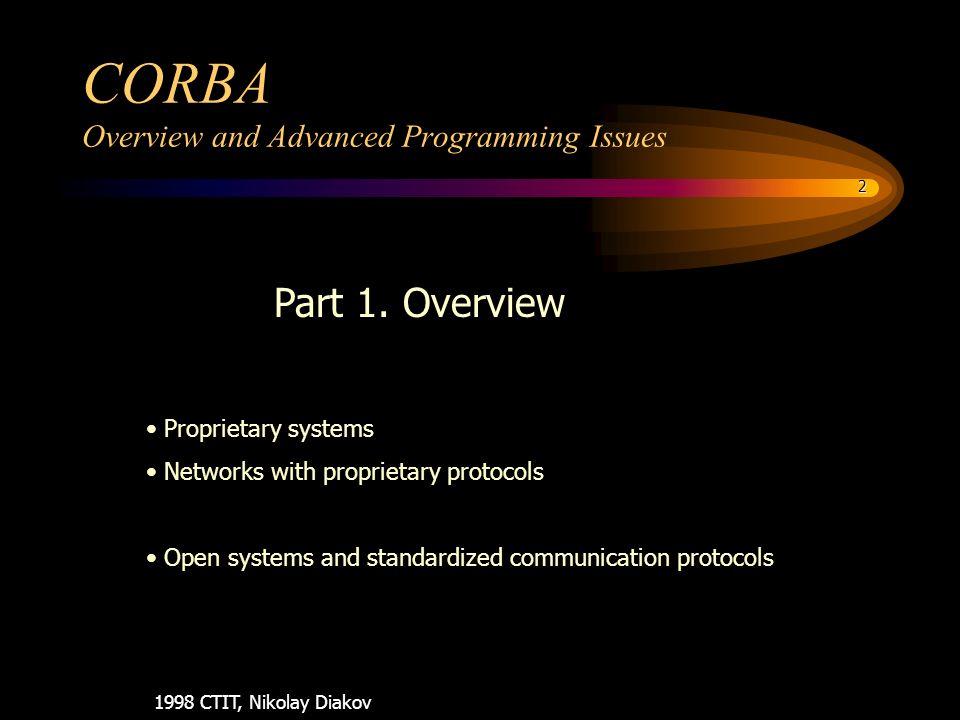 CORBA
Overview and Advanced Programming Issues

2

Part 1. Overview

• Proprietary systems
• Networks with proprietary protocols

• Open systems and standardized communication protocols

1998 CTIT, Nikolay Diakov